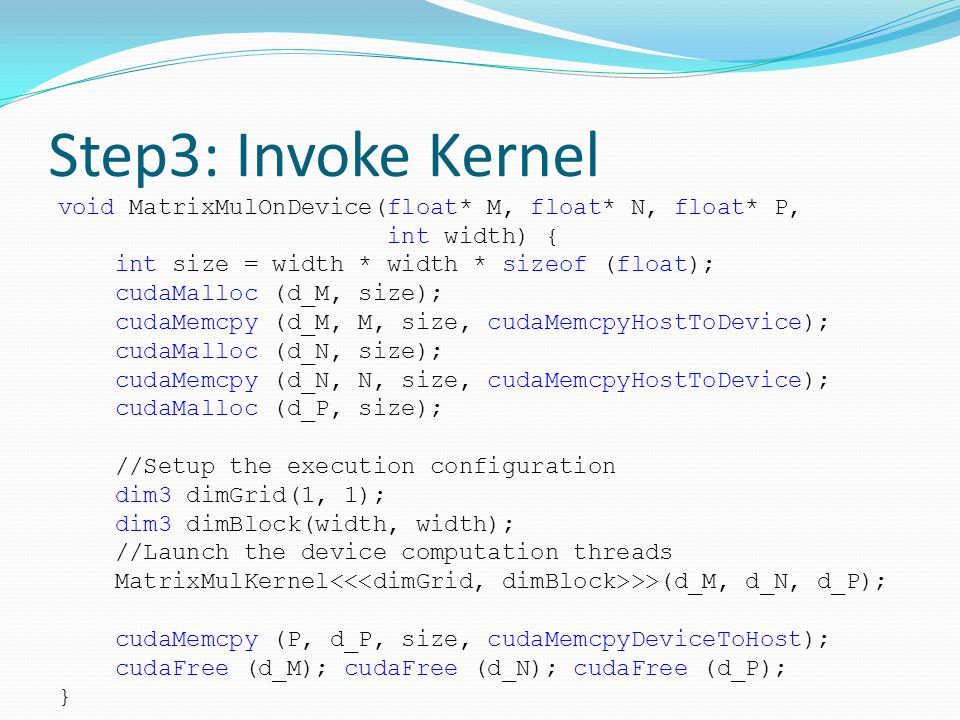 Step3: Invoke Kernel

void MatrixMulOnDevice(float* M, float* N, float* P,
                       int width) {
    int size = width * width * sizeof (float);
    cudaMalloc (d_M, size);
    cudaMemcpy (d_M, M, size, cudaMemcpyHostToDevice);
    cudaMalloc (d_N, size);
    cudaMemcpy (d_N, N, size, cudaMemcpyHostToDevice);
    cudaMalloc (d_P, size);

    //Setup the execution configuration
    dim3 dimGrid(1, 1);
    dim3 dimBlock(width, width);
    //Launch the device computation threads
    MatrixMulKernel<<<dimGrid, dimBlock>>>(d_M, d_N, d_P);

    cudaMemcpy (P, d_P, size, cudaMemcpyDeviceToHost);
    cudaFree (d_M); cudaFree (d_N); cudaFree (d_P);
}